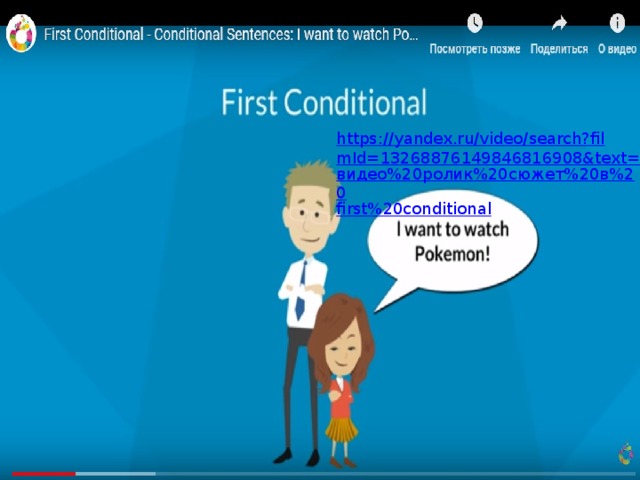 First Conditional - Conditional Sentences: I want to watch Po...

Посмотреть позже

Поделиться

О видео

First Conditional

https://yandex.ru/video/search?filmId=13268876149846816908&text=видео%20ролик%20сюжет%20в%20first%20conditional

I want to watch Pokemon!